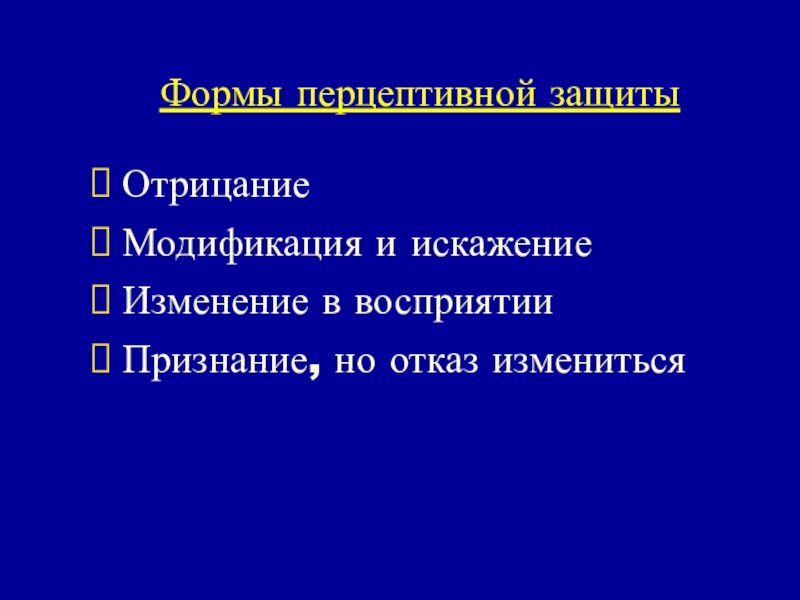 Формы перцептивной защиты

Отрицание

Модификация и искажение

Изменение в восприятии

Признание, но отказ измениться